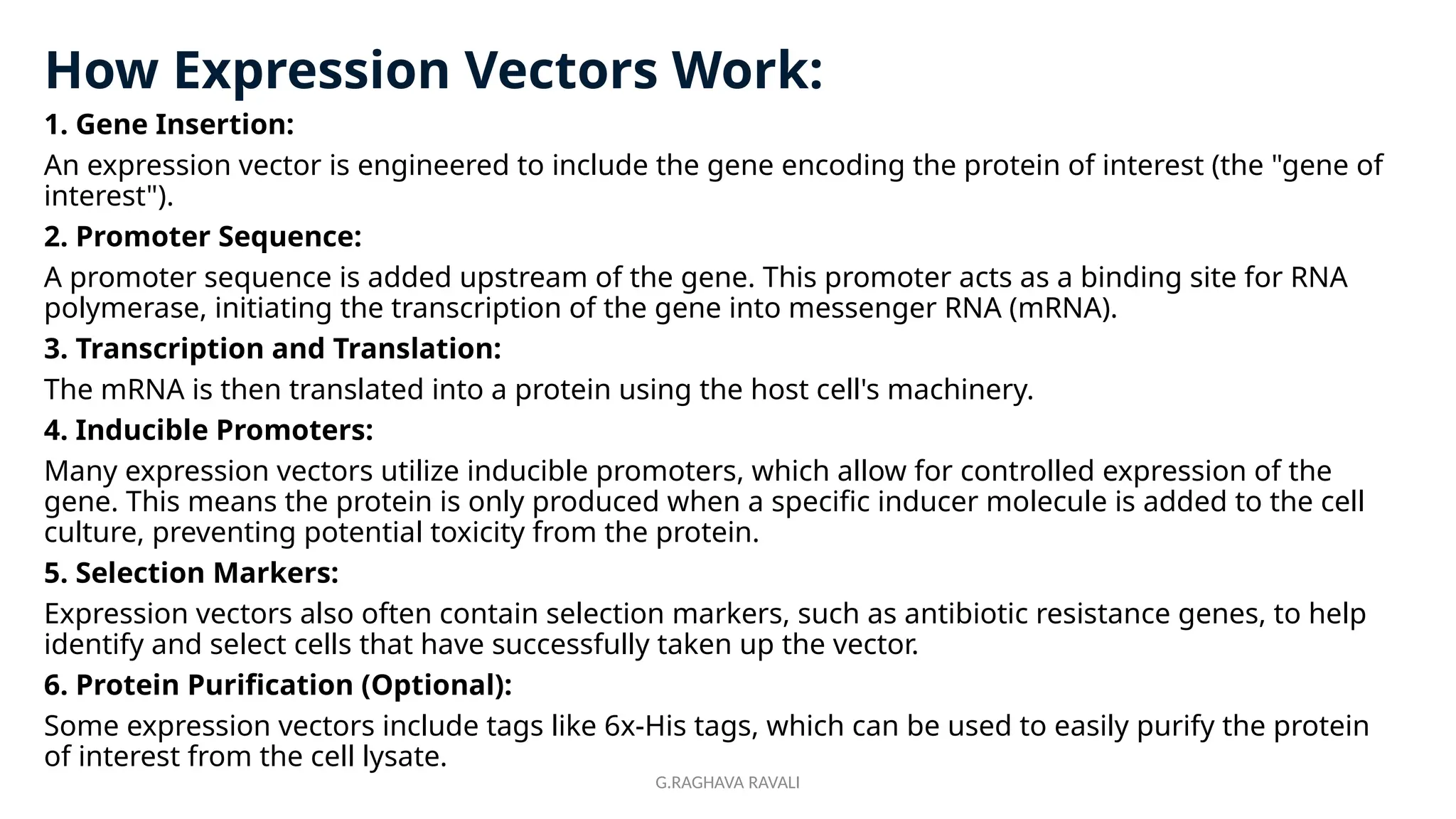 How Expression Vectors Work:

1. Gene Insertion:

An expression vector is engineered to include the gene encoding the protein of interest (the "gene of interest").

2. Promoter Sequence:

A promoter sequence is added upstream of the gene. This promoter acts as a binding site for RNA polymerase, initiating the transcription of the gene into messenger RNA (mRNA).

3. Transcription and Translation:

The mRNA is then translated into a protein using the host cell's machinery.

4. Inducible Promoters:

Many expression vectors utilize inducible promoters, which allow for controlled expression of the gene. This means the protein is only produced when a specific inducer molecule is added to the cell culture, preventing potential toxicity from the protein.

5. Selection Markers:

Expression vectors also often contain selection markers, such as antibiotic resistance genes, to help identify and select cells that have successfully taken up the vector.

6. Protein Purification (Optional):

Some expression vectors include tags like 6x-His tags, which can be used to easily purify the protein of interest from the cell lysate.

G.RAGHAVA RAVALI